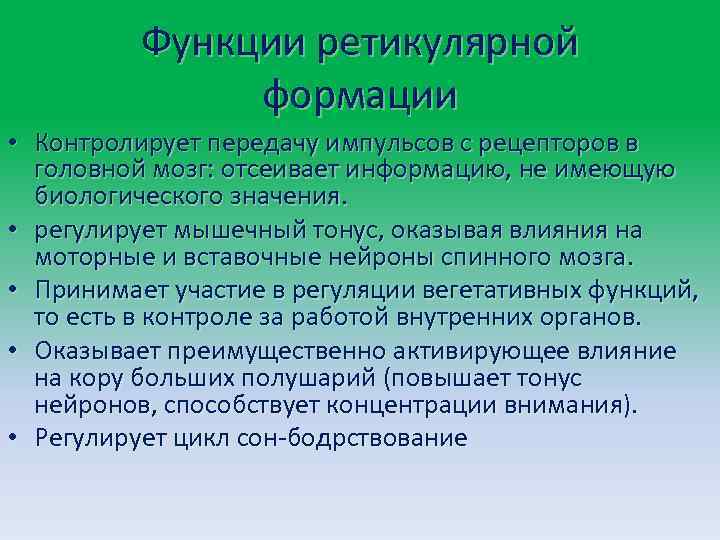 Функции ретикулярной формации

• Контролирует передачу импульсов с рецепторов в головной мозг: отсеивает информацию, не имеющую биологического значения.
• регулирует мышечный тонус, оказывая влияния на моторные и вставочные нейроны спинного мозга.
• Принимает участие в регуляции вегетативных функций, то есть в контроле за работой внутренних органов.
• Оказывает преимущественно активирующее влияние на кору больших полушарий (повышает тонус нейронов, способствует концентрации внимания).
• Регулирует цикл сон-бодрствование